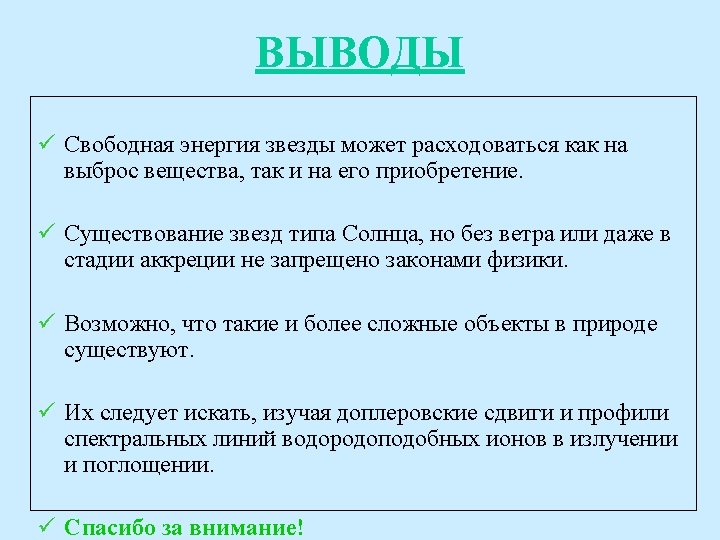 ВЫВОДЫ

✓ Свободная энергия звезды может расходоваться как на выброс вещества, так и на его приобретение.

✓ Существование звезд типа Солнца, но без ветра или даже в стадии аккреции не запрещено законами физики.

✓ Возможно, что такие и более сложные объекты в природе существуют.

✓ Их следует искать, изучая доплеровские сдвиги и профили спектральных линий водородоподобных ионов в излучении и поглощении.

✓ Спасибо за внимание!